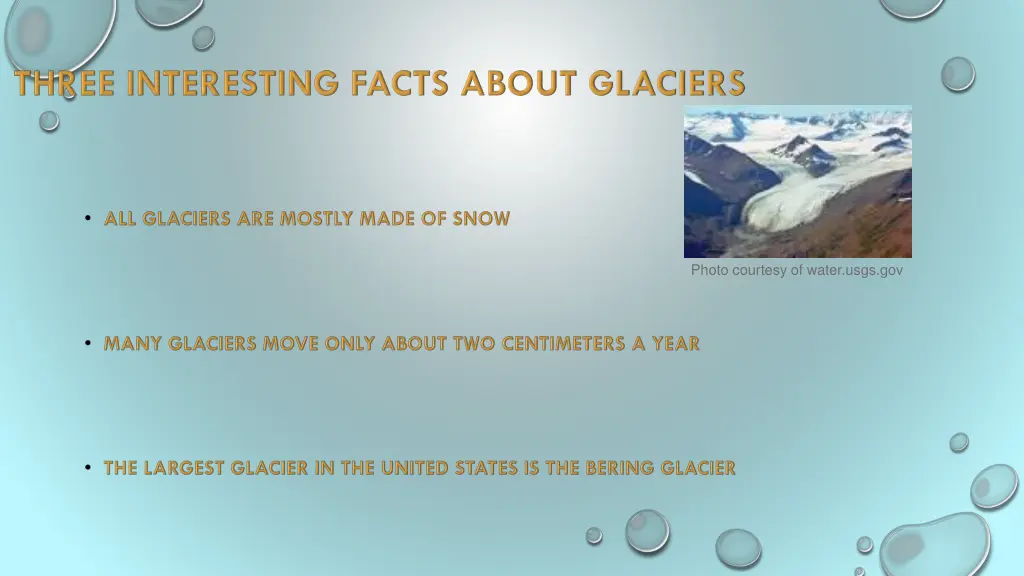 THREE INTERESTING FACTS ABOUT GLACIERS

Photo courtesy of water.usgs.gov

• ALL GLACIERS ARE MOSTLY MADE OF SNOW

• MANY GLACIERS MOVE ONLY ABOUT TWO CENTIMETERS A YEAR

• THE LARGEST GLACIER IN THE UNITED STATES IS THE BERING GLACIER